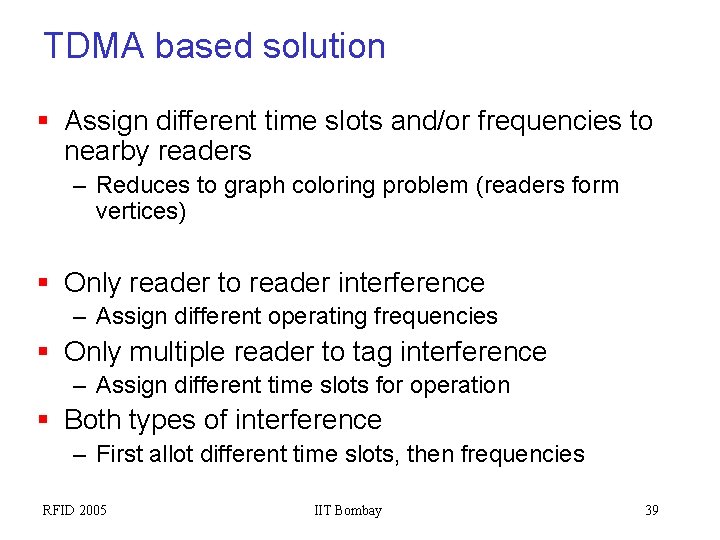 TDMA based solution

▪ Assign different time slots and/or frequencies to nearby readers
– Reduces to graph coloring problem (readers form vertices)

▪ Only reader to reader interference
– Assign different operating frequencies
▪ Only multiple reader to tag interference
– Assign different time slots for operation
▪ Both types of interference
– First allot different time slots, then frequencies

RFID 2005 IIT Bombay 39